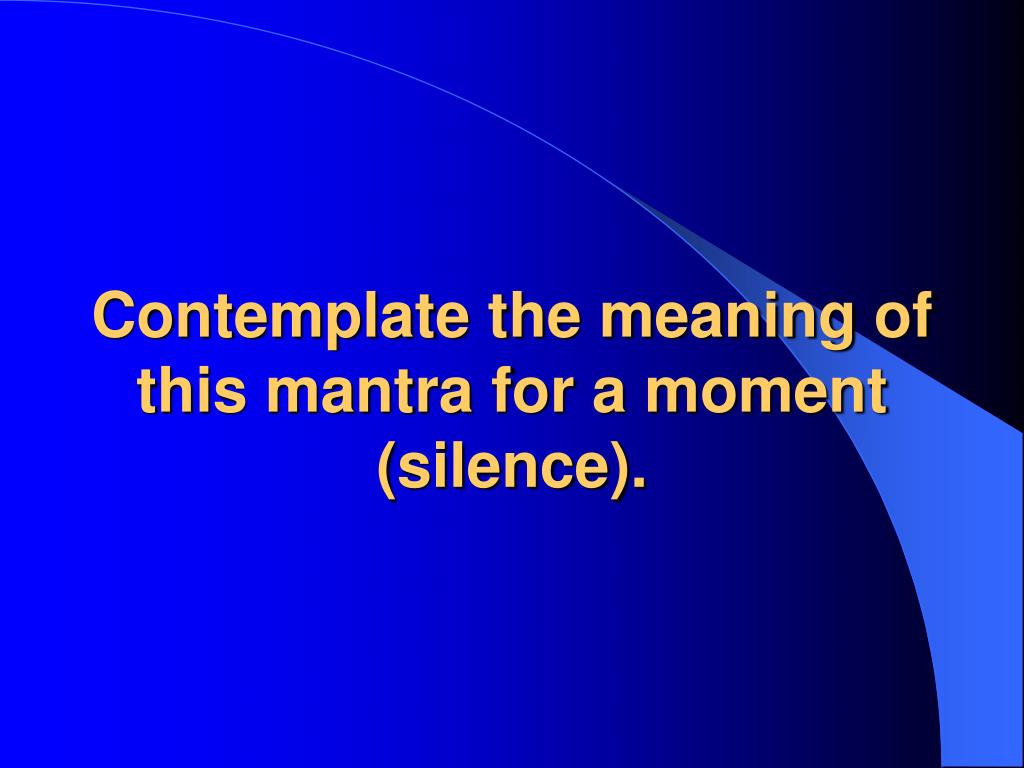 Contemplate the meaning of this mantra for a moment (silence).